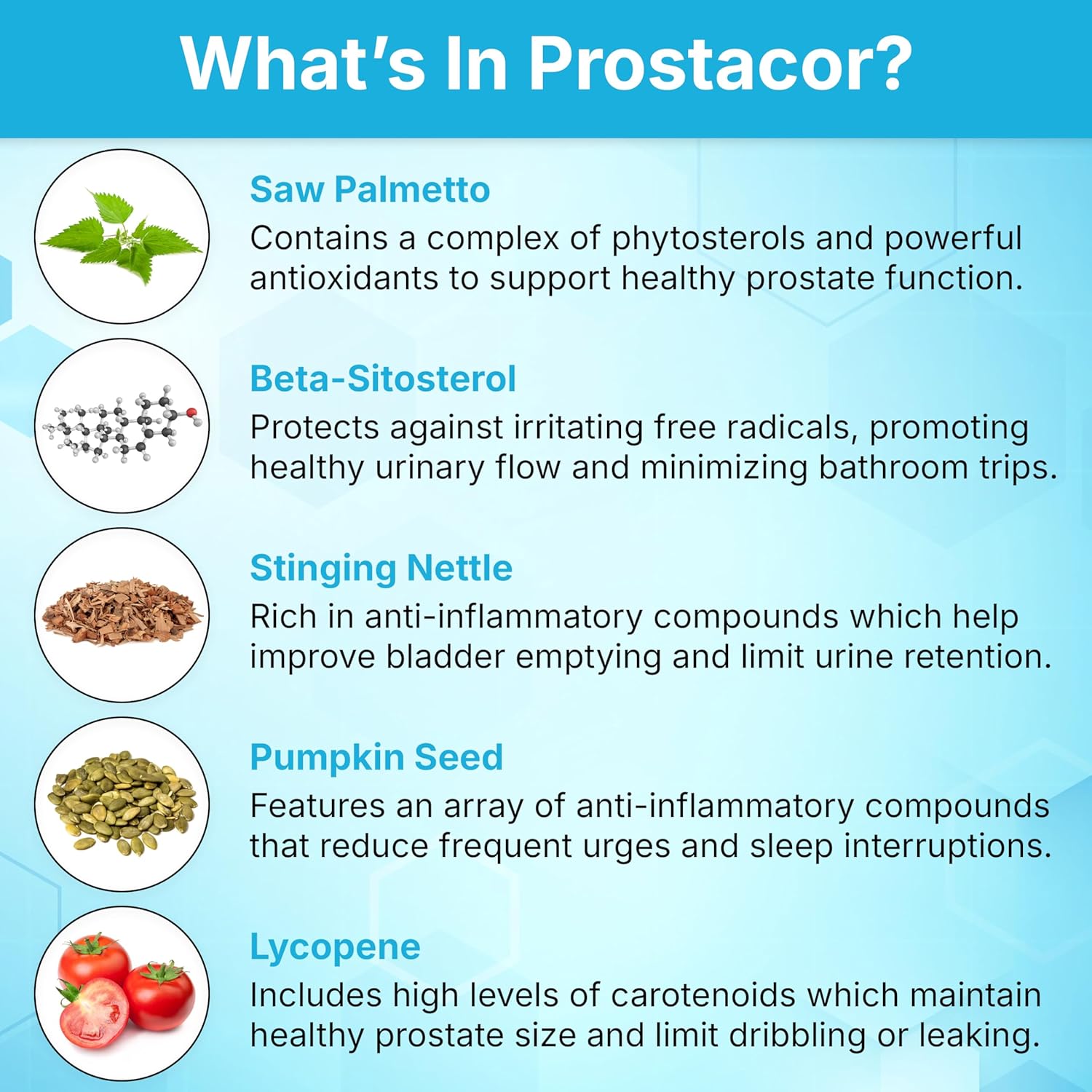 What's In Prostacor?

Saw Palmetto
Contains a complex of phytosterols and powerful antioxidants to support healthy prostate function.

Beta-Sitosterol
Protects against irritating free radicals, promoting healthy urinary flow and minimizing bathroom trips.

Stinging Nettle
Rich in anti-inflammatory compounds which help improve bladder emptying and limit urine retention.

Pumpkin Seed
Features an array of anti-inflammatory compounds that reduce frequent urges and sleep interruptions.

Lycopene
Includes high levels of carotenoids which maintain healthy prostate size and limit dribbling or leaking.